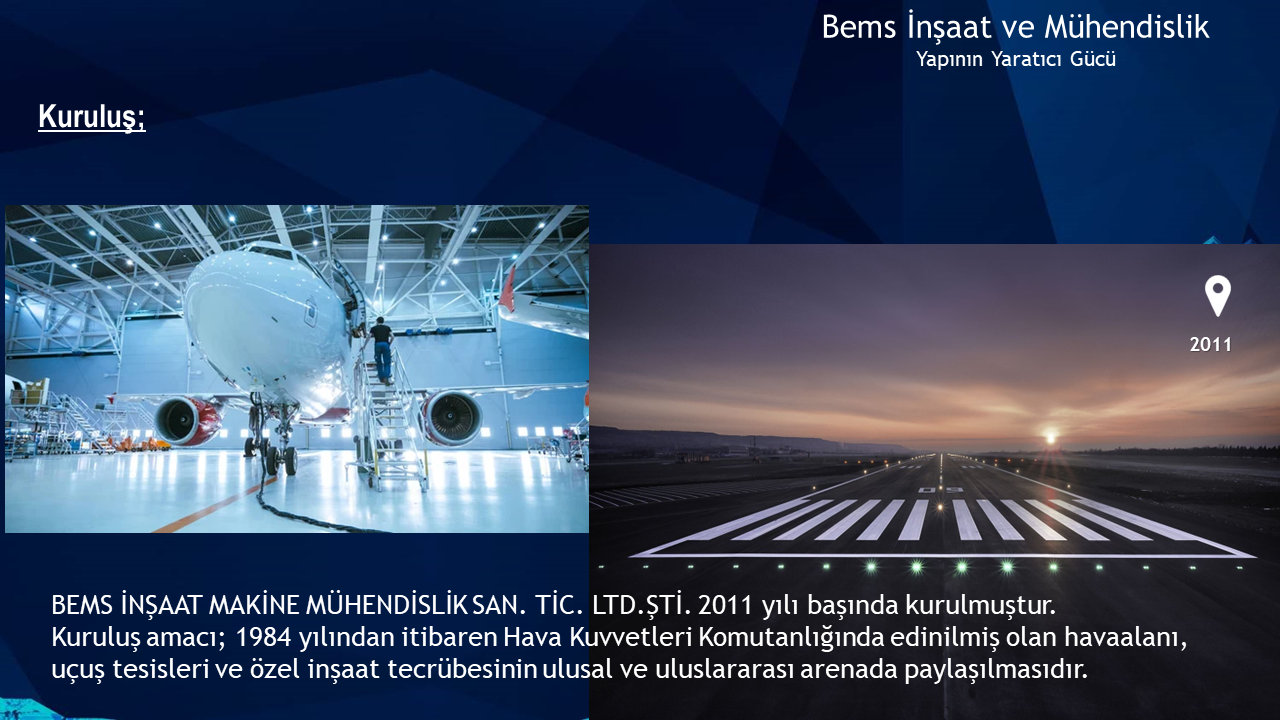 Bems İnşaat ve Mühendislik
Yapının Yaratıcı Gücü

Kuruluş;

2011

BEMS İNŞAAT MAKİNE MÜHENDİSLİK SAN. TİC. LTD.ŞTİ. 2011 yılı başında kurulmuştur.
Kuruluş amacı; 1984 yılından itibaren Hava Kuvvetleri Komutanlığında edinilmiş olan havaalanı, uçuş tesisleri ve özel inşaat tecrübesinin ulusal ve uluslararası arenada paylaşılmasıdır.